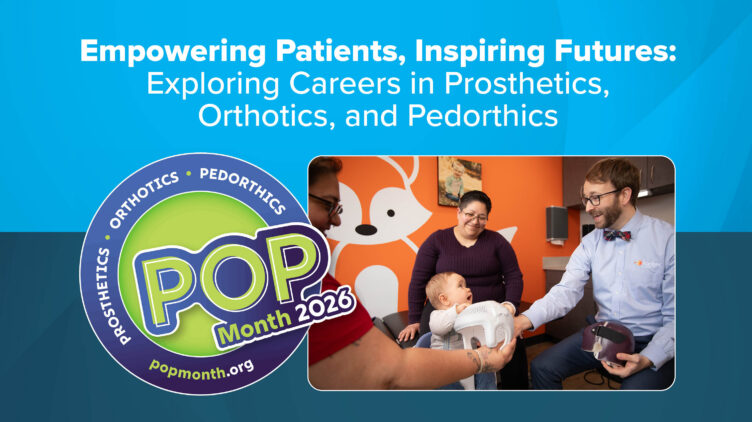 Empowering Patients, Inspiring Futures: Exploring Careers in Prosthetics, Orthotics, and Pedorthics

PROSTHETICS • ORTHOTICS • PEDORTHICS

POP

Month 2026

popmonth.org